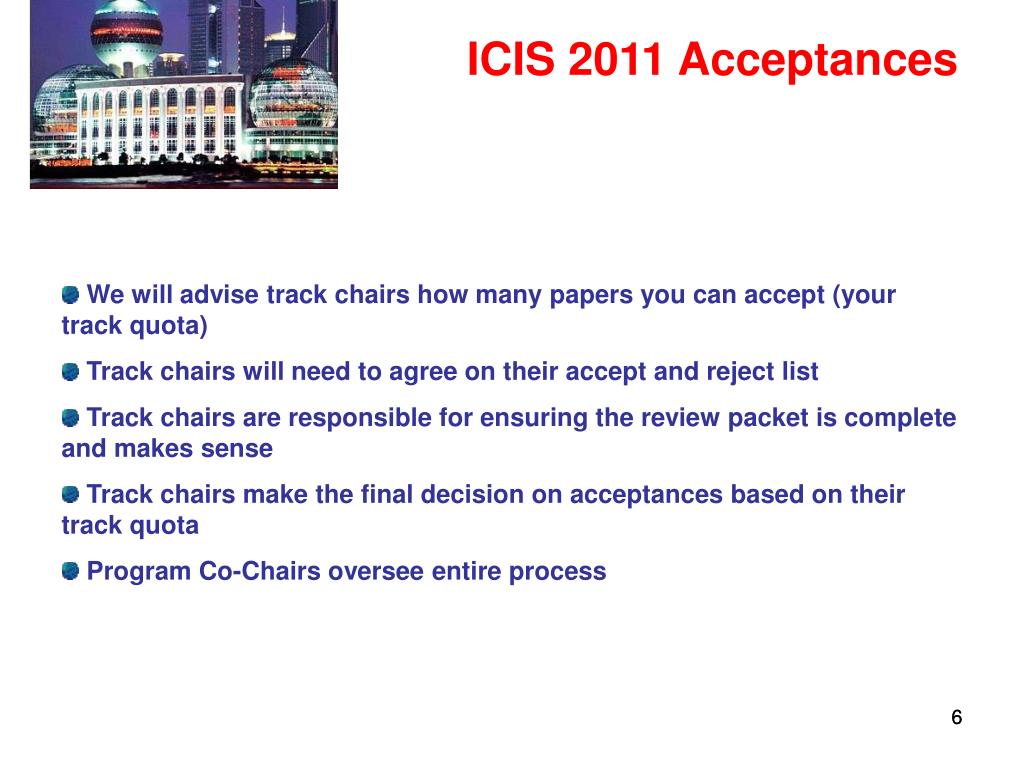 ICIS 2011 Acceptances

We will advise track chairs how many papers you can accept (your track quota)

Track chairs will need to agree on their accept and reject list

Track chairs are responsible for ensuring the review packet is complete and makes sense

Track chairs make the final decision on acceptances based on their track quota

Program Co-Chairs oversee entire process

6